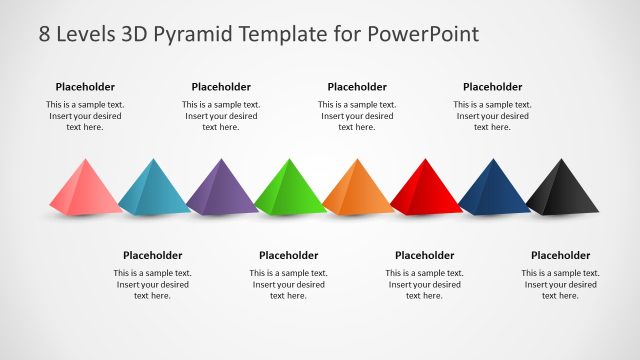 8 Levels 3D Pyramid Template for PowerPoint

Placeholder
This is a sample text. Insert your desired text here.

Placeholder
This is a sample text. Insert your desired text here.

Placeholder
This is a sample text. Insert your desired text here.

Placeholder
This is a sample text. Insert your desired text here.

Placeholder
This is a sample text. Insert your desired text here.

Placeholder
This is a sample text. Insert your desired text here.

Placeholder
This is a sample text. Insert your desired text here.

Placeholder
This is a sample text. Insert your desired text here.